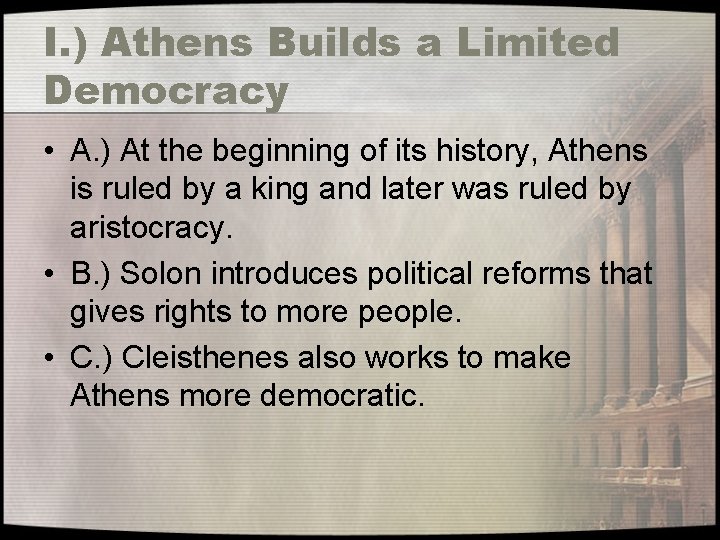 I.) Athens Builds a Limited Democracy

• A.) At the beginning of its history, Athens is ruled by a king and later was ruled by aristocracy.
• B.) Solon introduces political reforms that gives rights to more people.
• C.) Cleisthenes also works to make Athens more democratic.